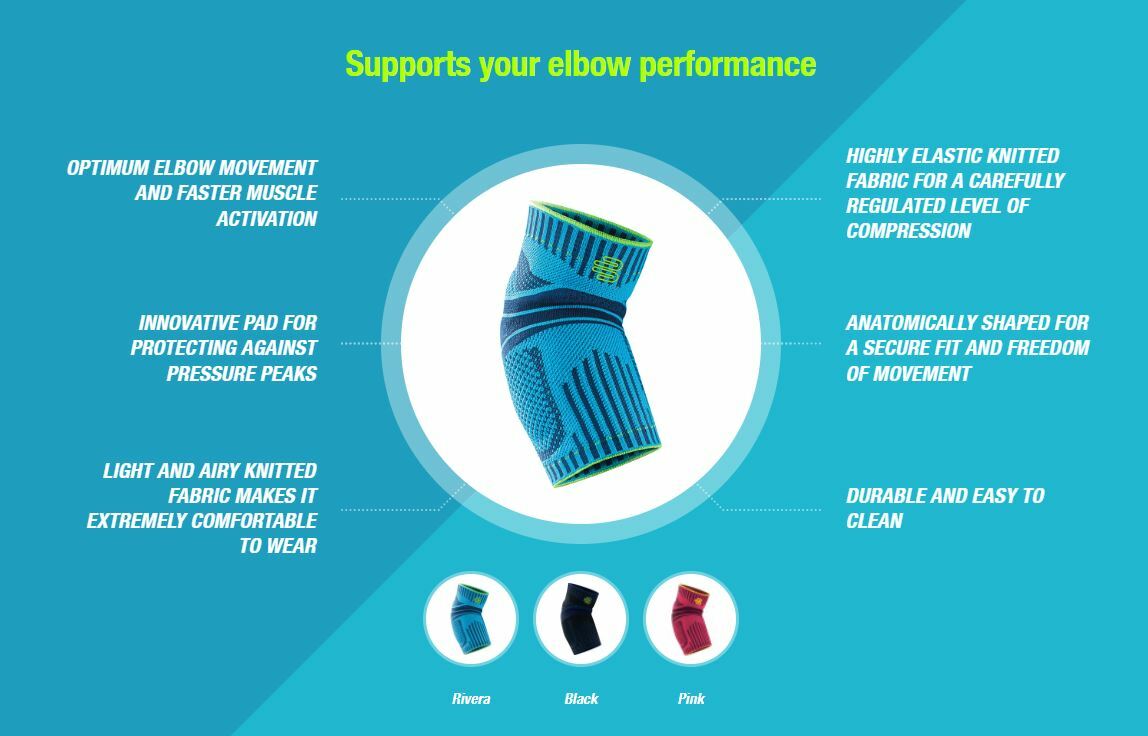 Supports your elbow performance

OPTIMUM ELBOW MOVEMENT AND FASTER MUSCLE ACTIVATION

INNOVATIVE PAD FOR PROTECTING AGAINST PRESSURE PEAKS

LIGHT AND AIRY KNITTED FABRIC MAKES IT EXTREMELY COMFORTABLE TO WEAR

HIGHLY ELASTIC KNITTED FABRIC FOR A CAREFULLY REGULATED LEVEL OF COMPRESSION

ANATOMICALLY SHAPED FOR A SECURE FIT AND FREEDOM OF MOVEMENT

DURABLE AND EASY TO CLEAN

Rivera

Black

Pink